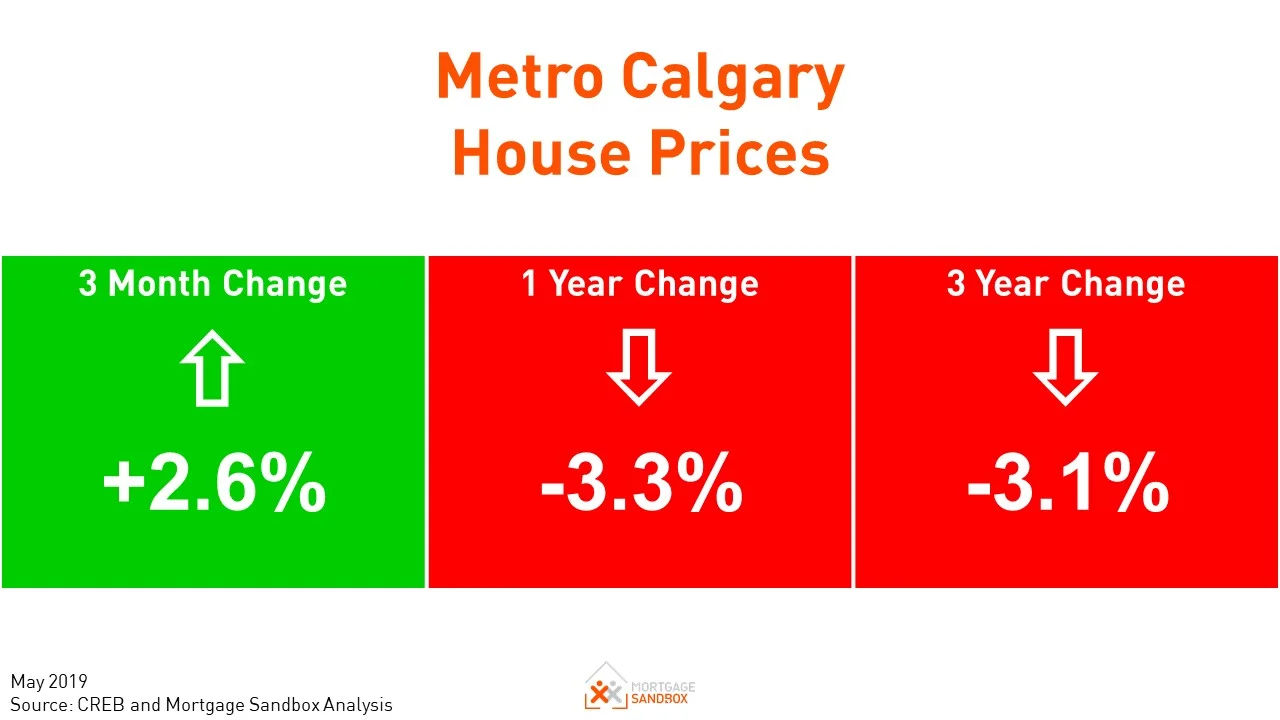 Metro Calgary
House Prices

3 Month Change
+2.6%

1 Year Change
-3.3%

3 Year Change
-3.1%

May 2019
Source: CREB and Mortgage Sandbox Analysis

MORTGAGE SANDBOX